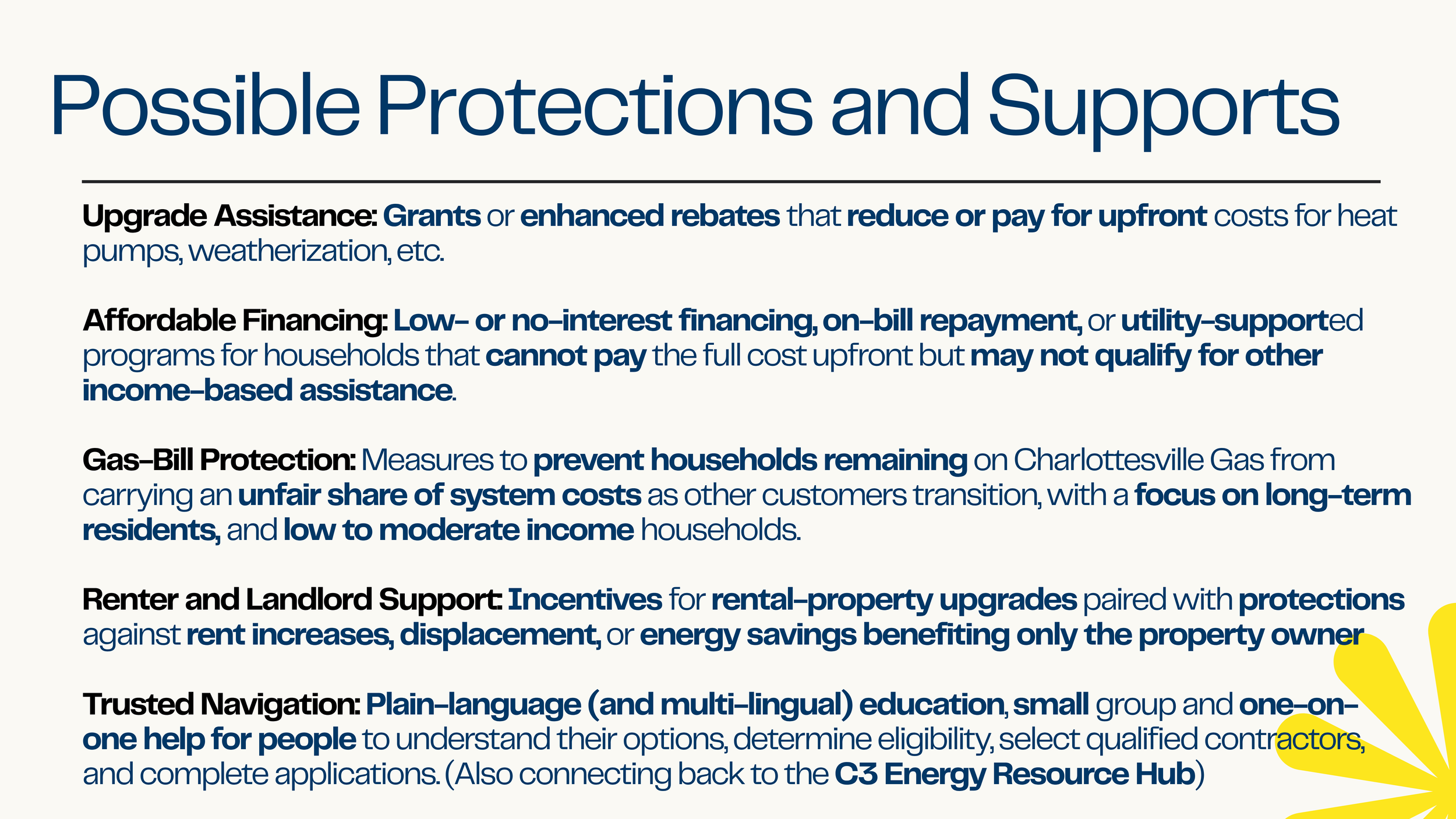 Possible Protections and Supports

Upgrade Assistance: Grants or enhanced rebates that reduce or pay for upfront costs for heat pumps, weatherization, etc.

Affordable Financing: Low- or no-interest financing, on-bill repayment, or utility-supported programs for households that cannot pay the full cost upfront but may not qualify for other income-based assistance.

Gas-Bill Protection: Measures to prevent households remaining on Charlottesville Gas from carrying an unfair share of system costs as other customers transition, with a focus on long-term residents, and low to moderate income households.

Renter and Landlord Support: Incentives for rental-property upgrades paired with protections against rent increases, displacement, or energy savings benefiting only the property owner

Trusted Navigation: Plain-language (and multi-lingual) education, small group and one-on-one help for people to understand their options, determine eligibility, select qualified contractors, and complete applications. (Also connecting back to the C3 Energy Resource Hub)